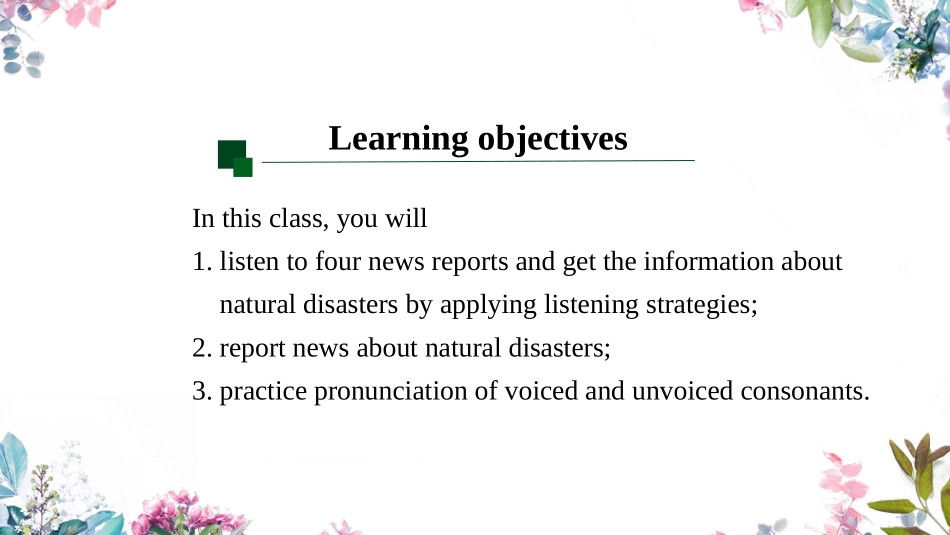 Learning objectives

In this class, you will

1. listen to four news reports and get the information about natural disasters by applying listening strategies;

2. report news about natural disasters;

3. practice pronunciation of voiced and unvoiced consonants.